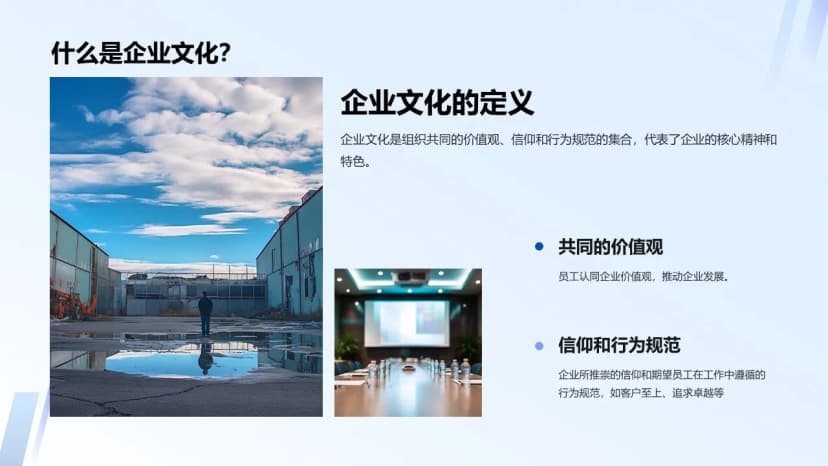 什么是企业文化?

企业文化的定义

企业文化是组织共同的价值观、信仰和行为规范的集合，代表了企业的核心精神和特色。

共同的价值观

员工认同企业价值观，推动企业发展。

信仰和行为规范

企业所推崇的信仰和期望员工在工作中遵循的行为规范，如客户至上、追求卓越等